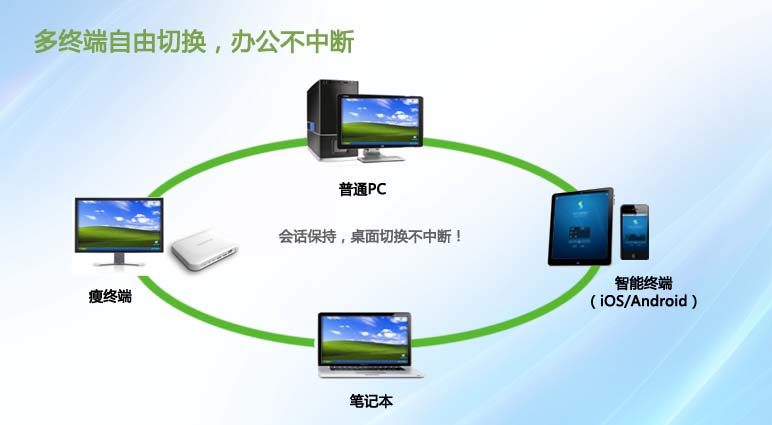 多终端自由切换，办公不中断

普通PC

会话保持，桌面切换不中断！

瘦终端

智能终端
（iOS/Android）

笔记本